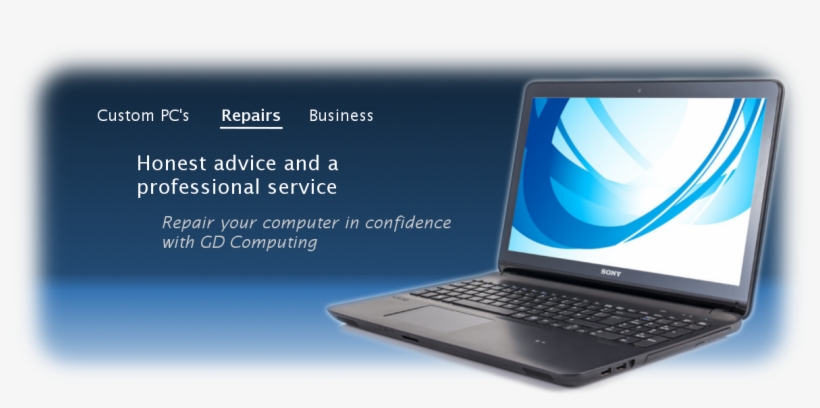 Custom PC's Repairs Business

Honest advice and a professional service

Repair your computer in confidence with GD Computing

SONY